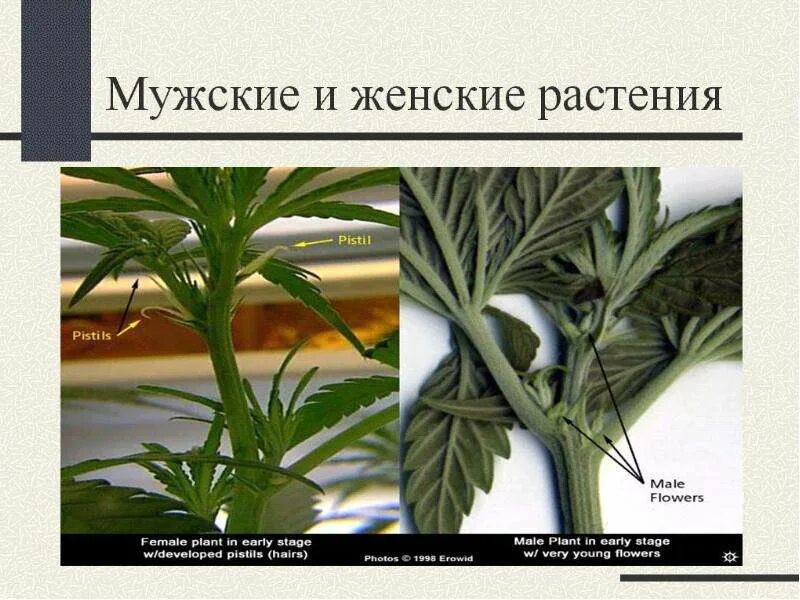 Мужские и женские растения

Pistil

Pistils

Male Flowers

Female plant in early stage w/developed pistils (hairs)

Photos © 1998 Erowid

Male Plant in early stage w/ very young flowers